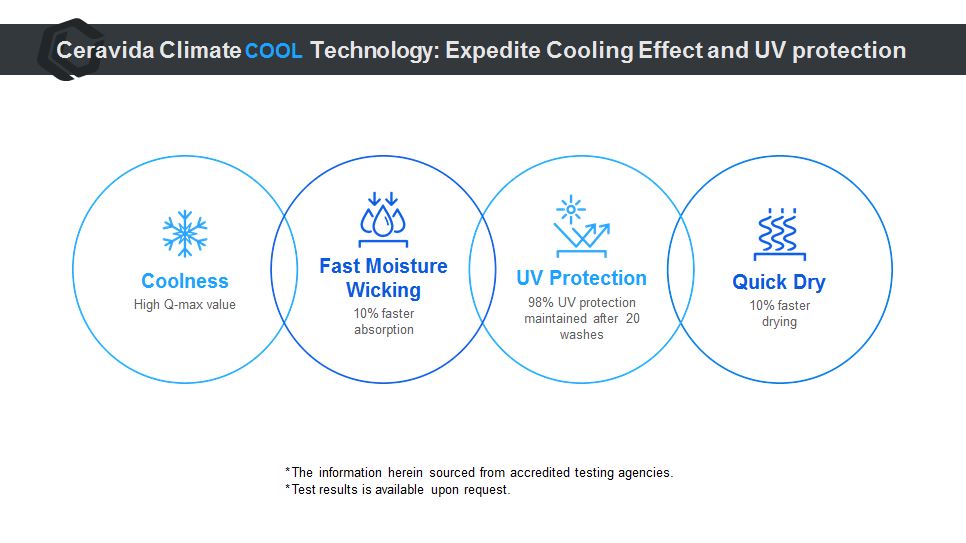 Ceravida Climate COOL Technology: Expedite Cooling Effect and UV protection

Coolness
High Q-max value

Fast Moisture Wicking
10% faster absorption

UV Protection
98% UV protection maintained after 20 washes

Quick Dry
10% faster drying

*The information herein sourced from accredited testing agencies.
*Test results is available upon request.